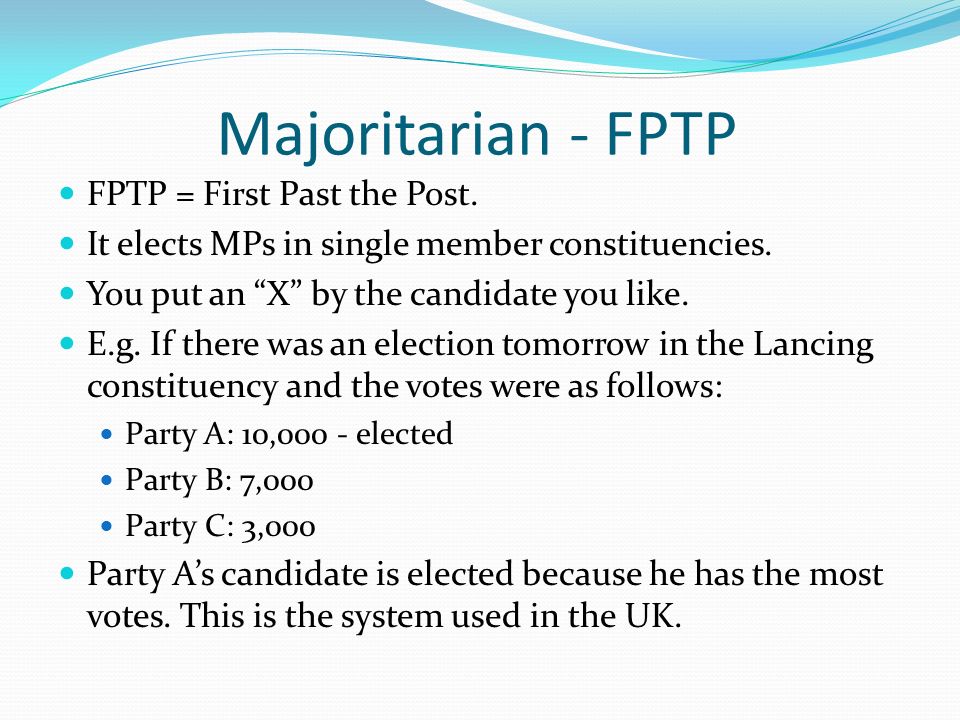 Majoritarian - FPTP

- FPTP = First Past the Post.
- It elects MPs in single member constituencies.
- You put an “X” by the candidate you like.
- E.g. If there was an election tomorrow in the Lancing constituency and the votes were as follows:
  - Party A: 10,000 - elected
  - Party B: 7,000
  - Party C: 3,000
- Party A’s candidate is elected because he has the most votes. This is the system used in the UK.